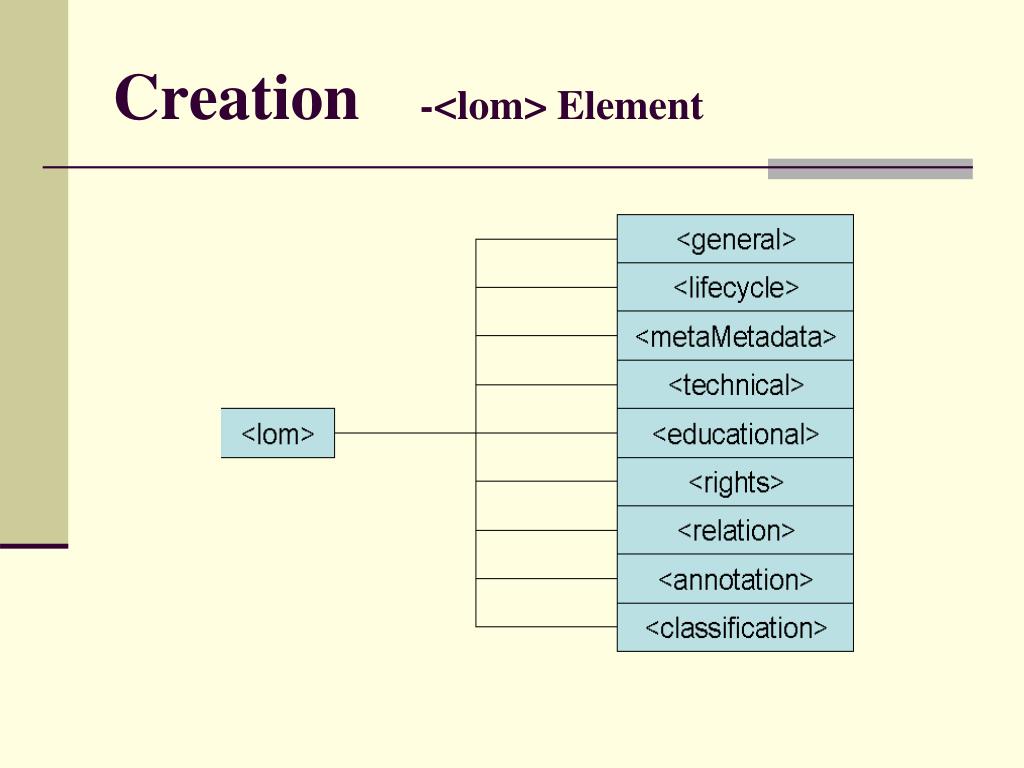 Creation -<lom> Element

<lom>

<general>
<lifecycle>
<metaMetadata>
<technical>
<educational>
<rights>
<relation>
<annotation>
<classification>